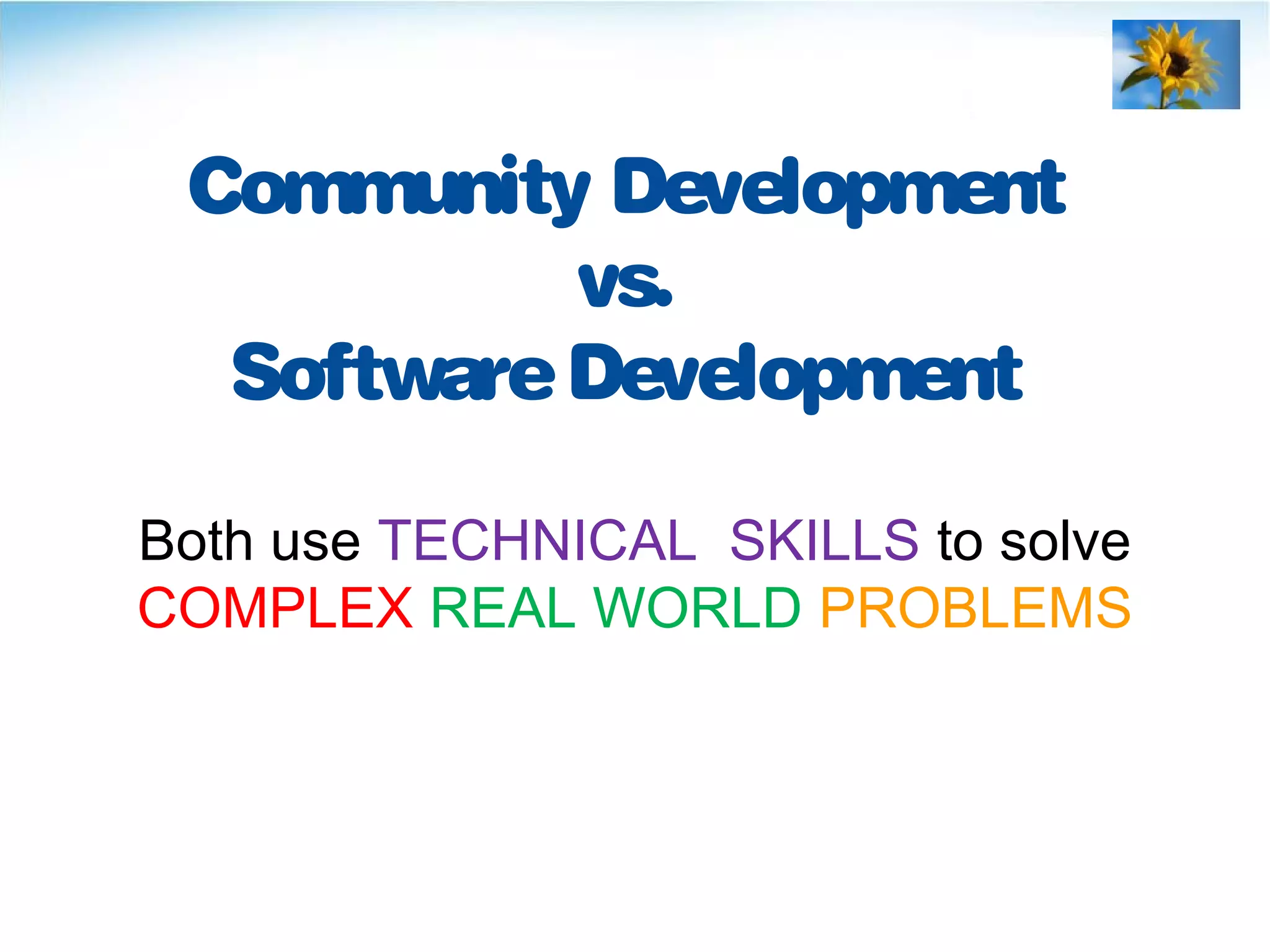 Community Development
vs.
Software Development

Both use TECHNICAL SKILLS to solve COMPLEX REAL WORLD PROBLEMS